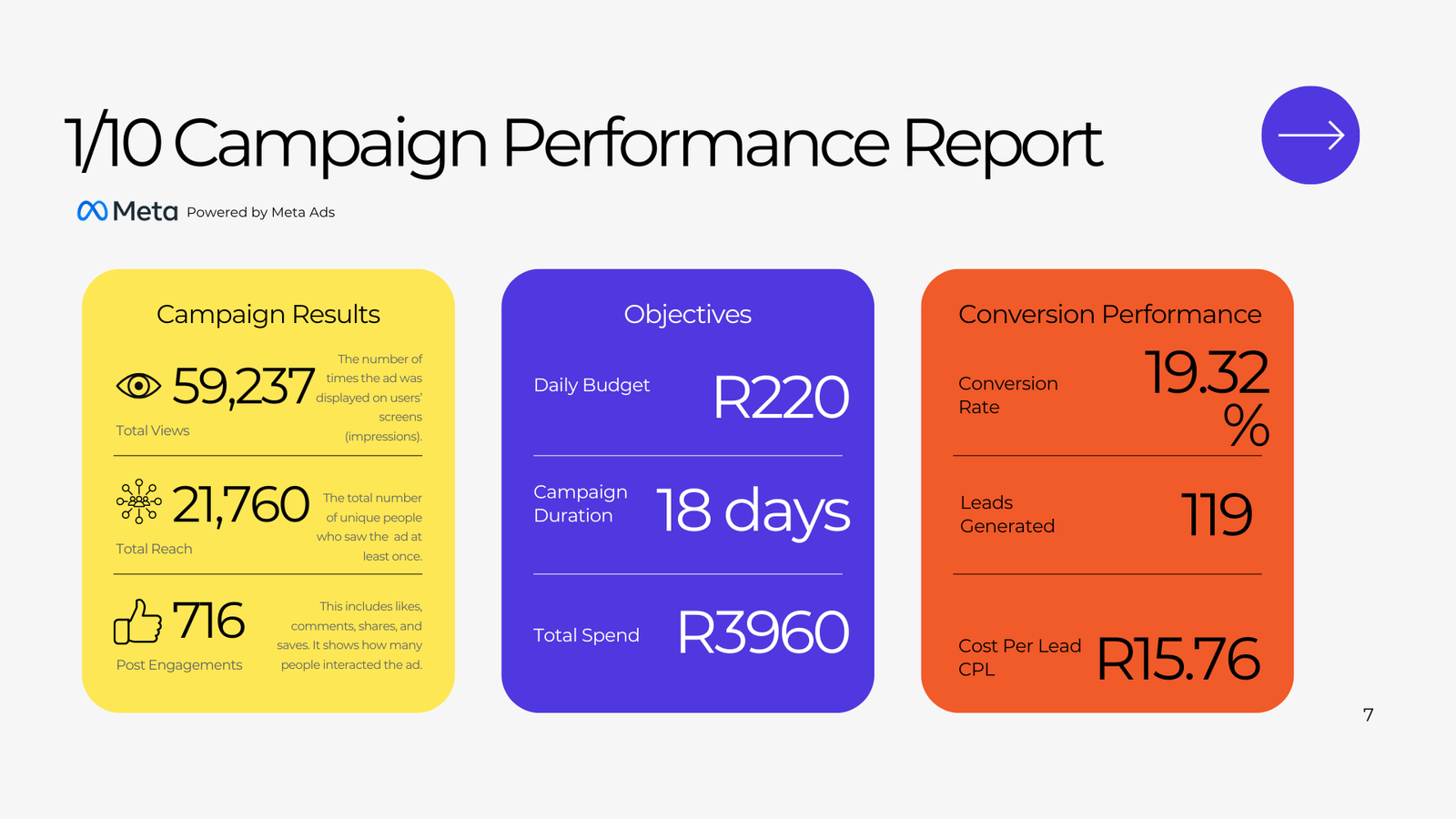 1/10 Campaign Performance Report

Meta Powered by Meta Ads

Campaign Results

59,237
Total Views
The number of times the ad was displayed on users' screens (impressions).

21,760
Total Reach
The total number of unique people who saw the ad at least once.

716
Post Engagements
This includes likes, comments, shares, and saves. It shows how many people interacted the ad.

Objectives

Daily Budget R220

Campaign Duration 18 days

Total Spend R3960

Conversion Performance

Conversion Rate 19.32 %

Leads Generated 119

Cost Per Lead CPL R15.76

7